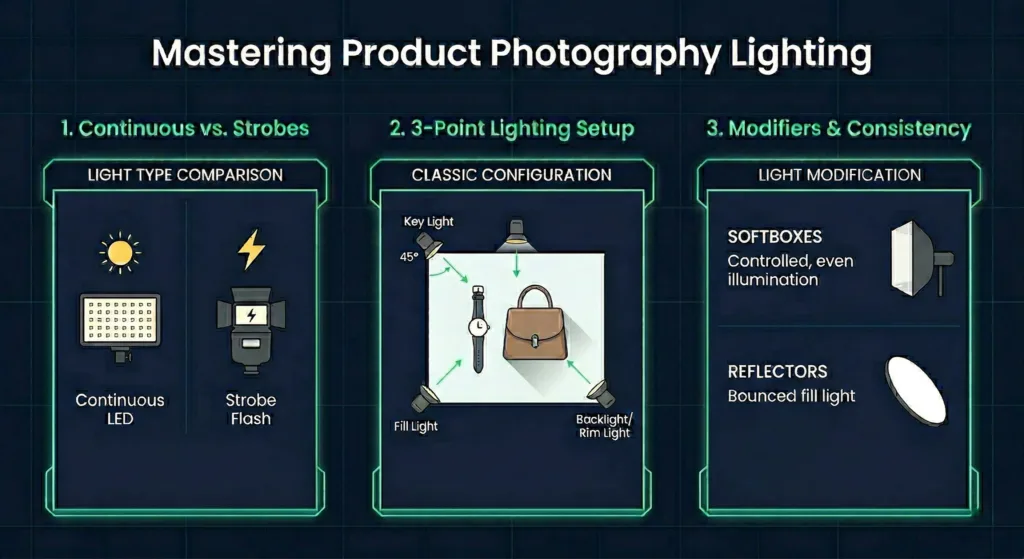 Mastering Product Photography Lighting

1. Continuous vs. Strobes

LIGHT TYPE COMPARISON

Continuous LED

Strobe Flash

2. 3-Point Lighting Setup

CLASSIC CONFIGURATION

Key Light

45°

Fill Light

Backlight/ Rim Light

3. Modifiers & Consistency

LIGHT MODIFICATION

SOFTBOXES
Controlled, even illumination

REFLECTORS
Bounced fill light